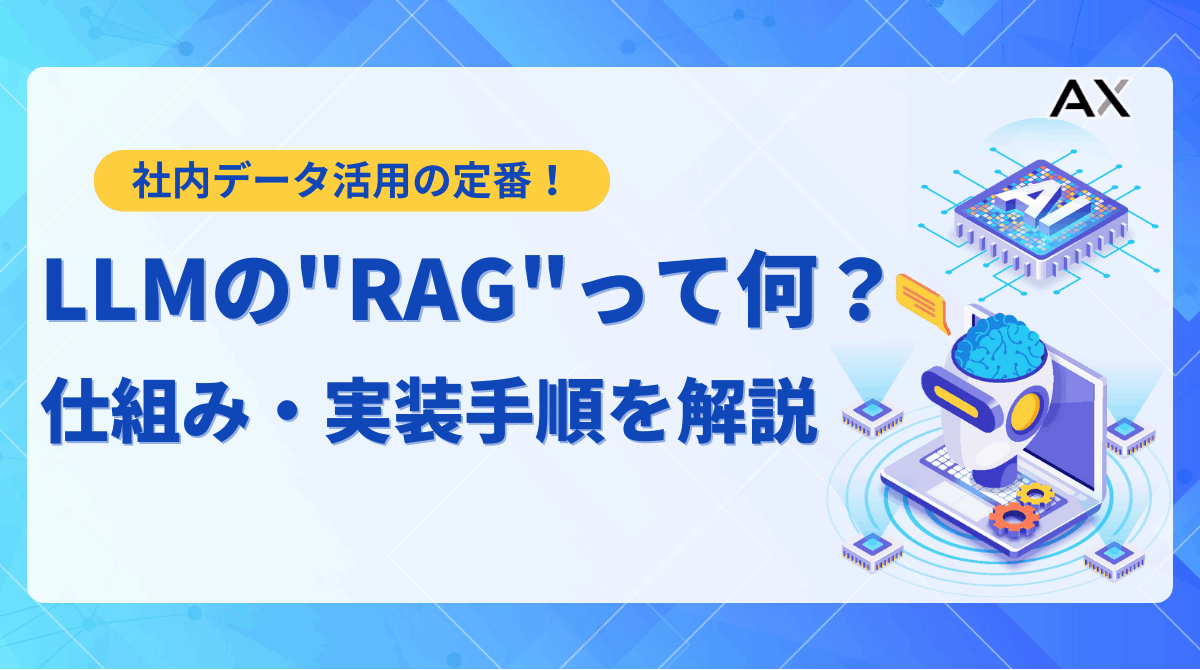 AX

社内データ活用の定番！

LLMの"RAG"って何？

仕組み・実装手順を解説

AI